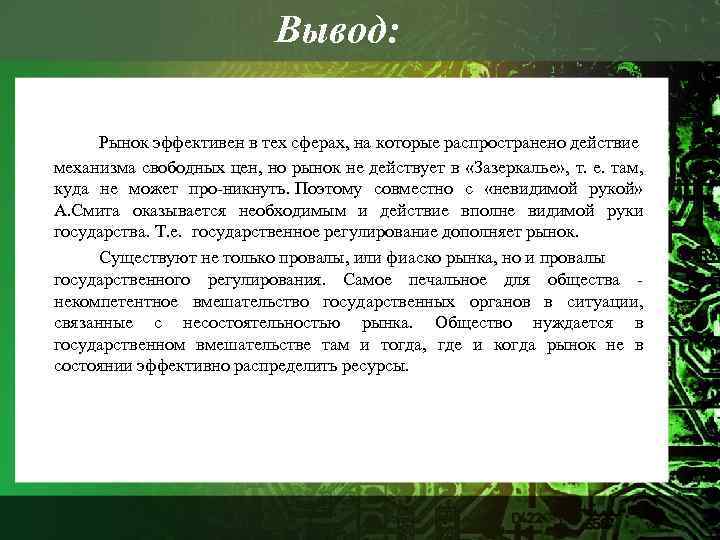 Вывод:

Рынок эффективен в тех сферах, на которые распространено действие механизма свободных цен, но рынок не действует в «Зазеркалье», т. е. там, куда не может про-никнуть. Поэтому совместно с «невидимой рукой» А.Смита оказывается необходимым и действие вполне видимой руки государства. Т.е. государственное регулирование дополняет рынок.

Существуют не только провалы, или фиаско рынка, но и провалы государственного регулирования. Самое печальное для общества - некомпетентное вмешательство государственных органов в ситуации, связанные с несостоятельностью рынка. Общество нуждается в государственном вмешательстве там и тогда, где и когда рынок не в состоянии эффективно распределить ресурсы.